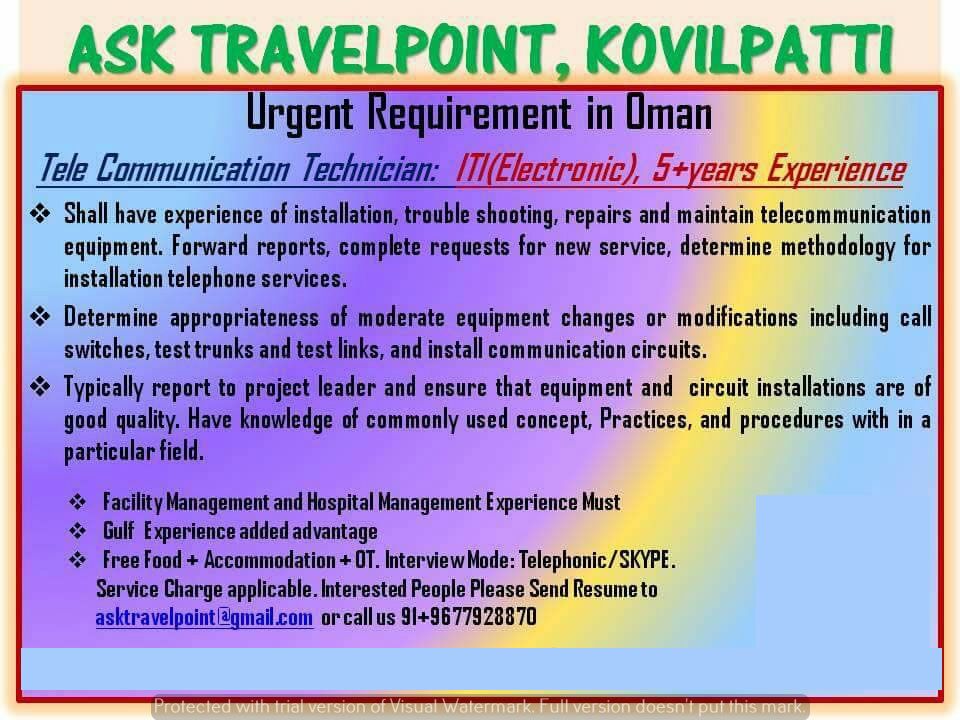 ASK TRAVELPOINT, KOVILPATTI

Urgent Requirement in Oman

Tele Communication Technician: ITI(Electronic), 5+years Experience

❖ Shall have experience of installation, trouble shooting, repairs and maintain telecommunication equipment. Forward reports, complete requests for new service, determine methodology for installation telephone services.

❖ Determine appropriateness of moderate equipment changes or modifications including call switches, test trunks and test links, and install communication circuits.

❖ Typically report to project leader and ensure that equipment and circuit installations are of good quality. Have knowledge of commonly used concept, Practices, and procedures with in a particular field.

❖ Facility Management and Hospital Management Experience Must
❖ Gulf Experience added advantage
❖ Free Food + Accommodation + OT. Interview Mode: Telephonic/SKYPE. Service Charge applicable. Interested People Please Send Resume to asktravelpoint@gmail.com or call us 91+9677928870

Protected with trial version of Visual Watermark. Full version doesn't put this mark.